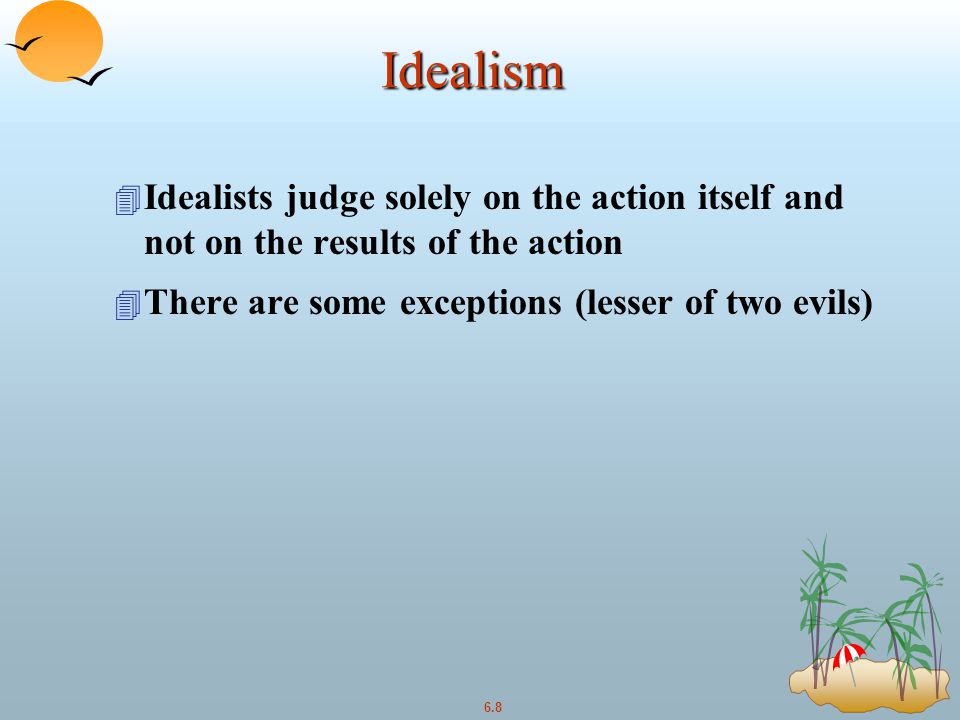 Idealism

Idealists judge solely on the action itself and not on the results of the action

There are some exceptions (lesser of two evils)

6.8